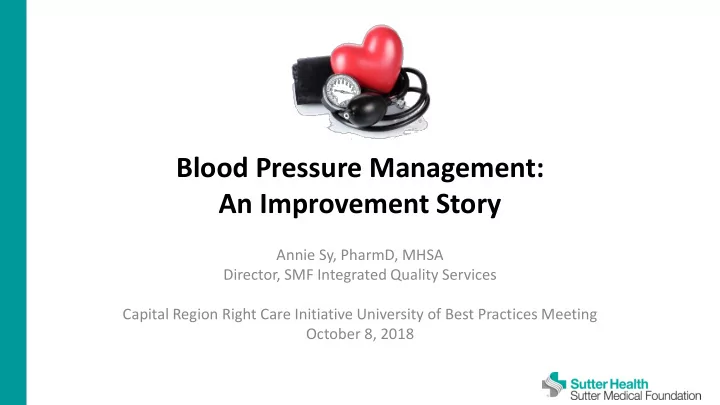 Blood Pressure Management:
An Improvement Story

Annie Sy, PharmD, MHSA
Director, SMF Integrated Quality Services

Capital Region Right Care Initiative University of Best Practices Meeting
October 8, 2018

Sutter Health
Sutter Medical Foundation